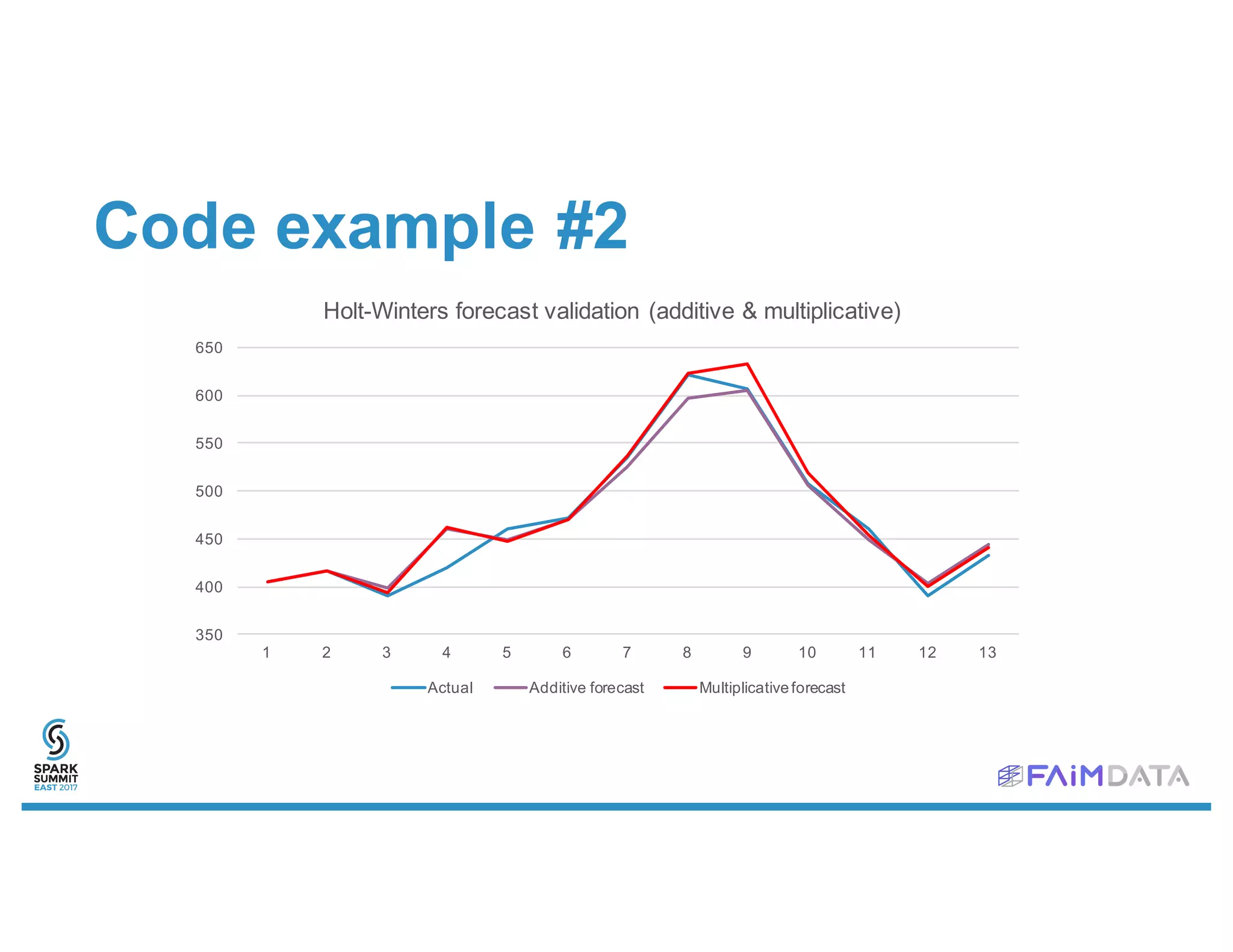 Code example #2

Holt-Winters forecast validation (additive & multiplicative)

650
600
550
500
450
400
350

1 2 3 4 5 6 7 8 9 10 11 12 13

Actual Additive forecast Multiplicative forecast

SPARK SUMMIT EAST 2017

FAiMDATA